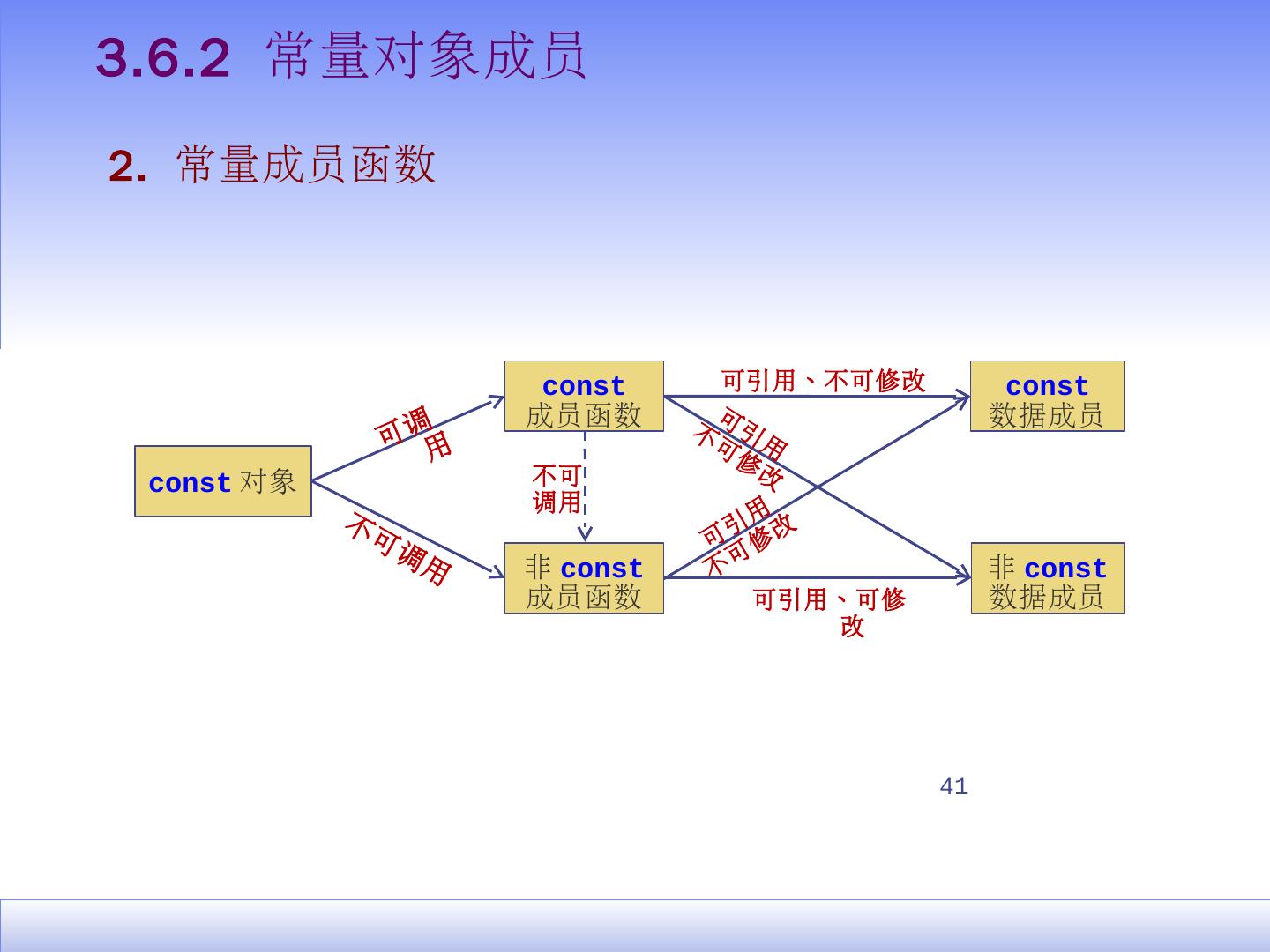 3.6.2 常量对象成员

2. 常量成员函数

const 对象

可调用

不可调用

const 成员函数

不可调用

非 const 成员函数

可引用、不可修改

可引用 不可修改

可引用 不可修改

可引用、可修改

const 数据成员

非 const 数据成员

41